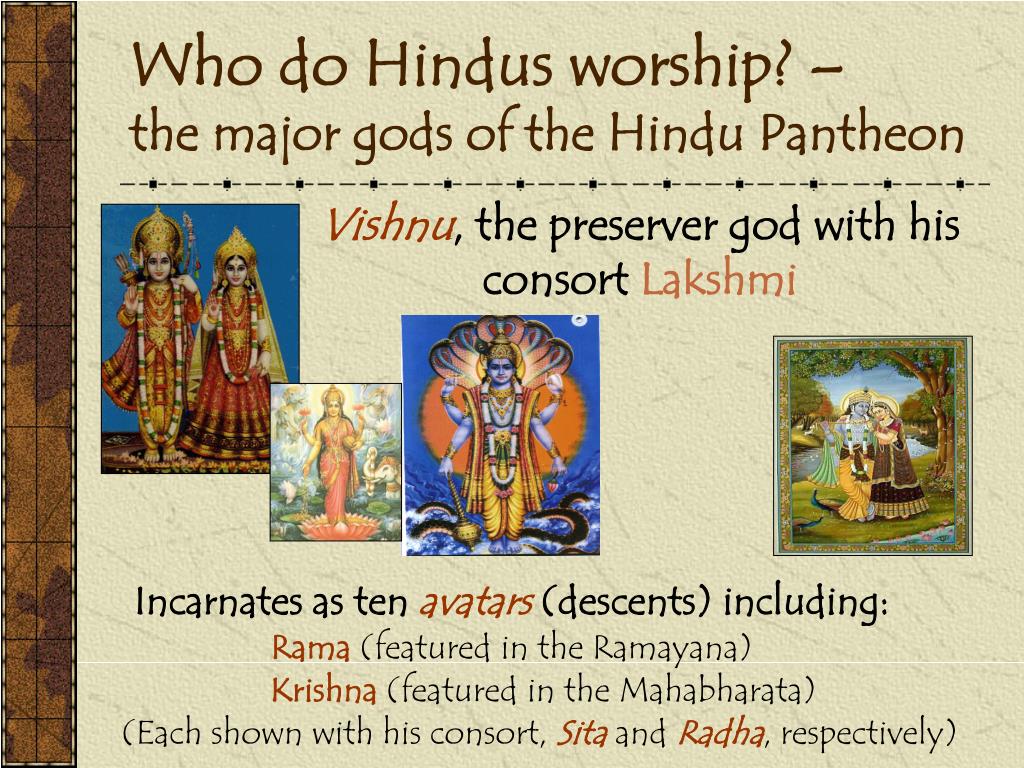 Who do Hindus worship? –
the major gods of the Hindu Pantheon

Vishnu, the preserver god with his consort Lakshmi

Incarnates as ten avatars (descents) including:
Rama (featured in the Ramayana)
Krishna (featured in the Mahabharata)
(Each shown with his consort, Sita and Radha, respectively)